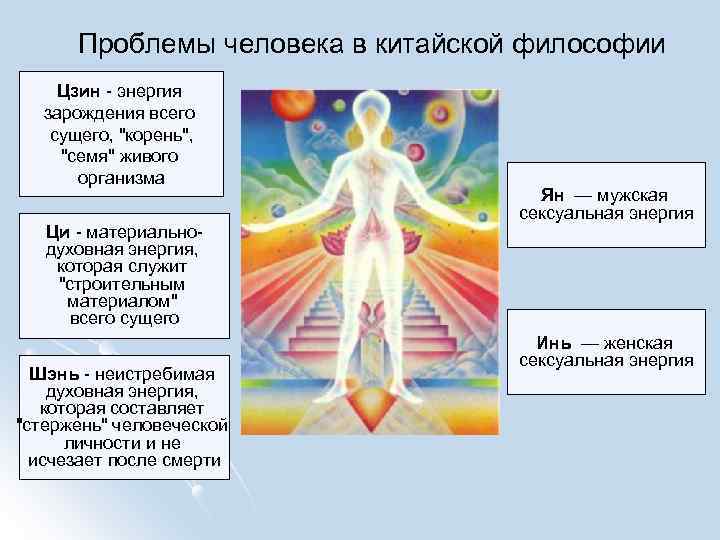 Проблемы человека в китайской философии

Цзин - энергия зарождения всего сущего, "корень", "семя" живого организма

Ци - материально-духовная энергия, которая служит "строительным материалом" всего сущего

Шэнь - неистребимая духовная энергия, которая составляет "стержень" человеческой личности и не исчезает после смерти

Ян — мужская сексуальная энергия

Инь — женская сексуальная энергия